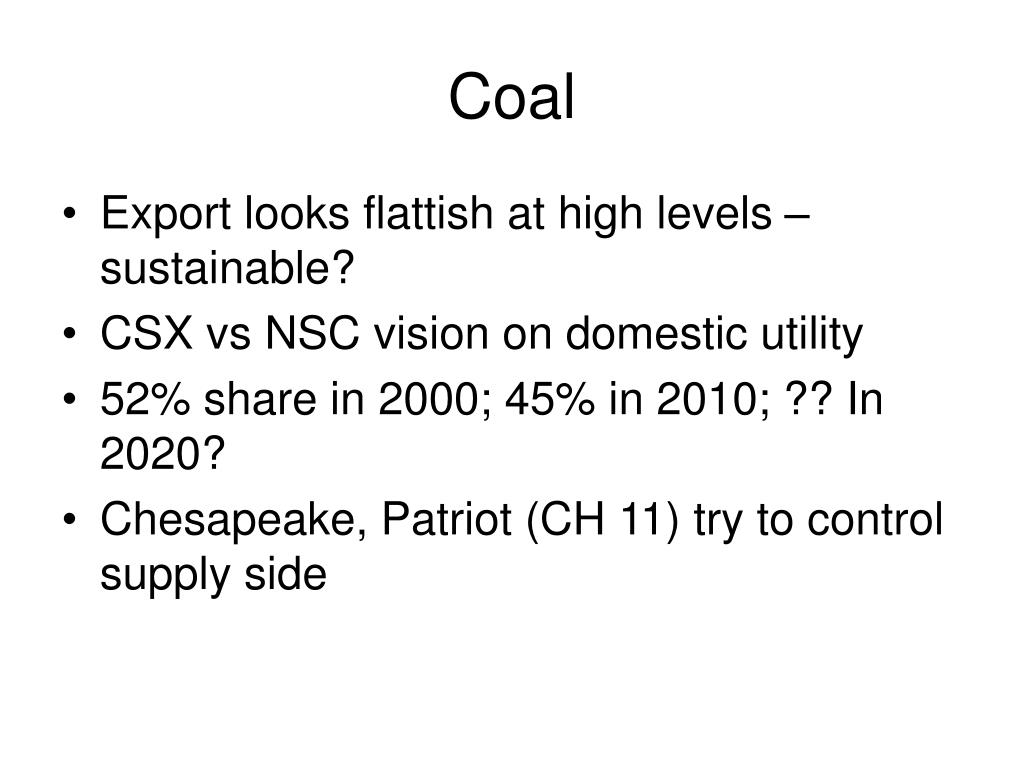 Coal

• Export looks flattish at high levels – sustainable?
• CSX vs NSC vision on domestic utility
• 52% share in 2000; 45% in 2010; ?? In 2020?
• Chesapeake, Patriot (CH 11) try to control supply side